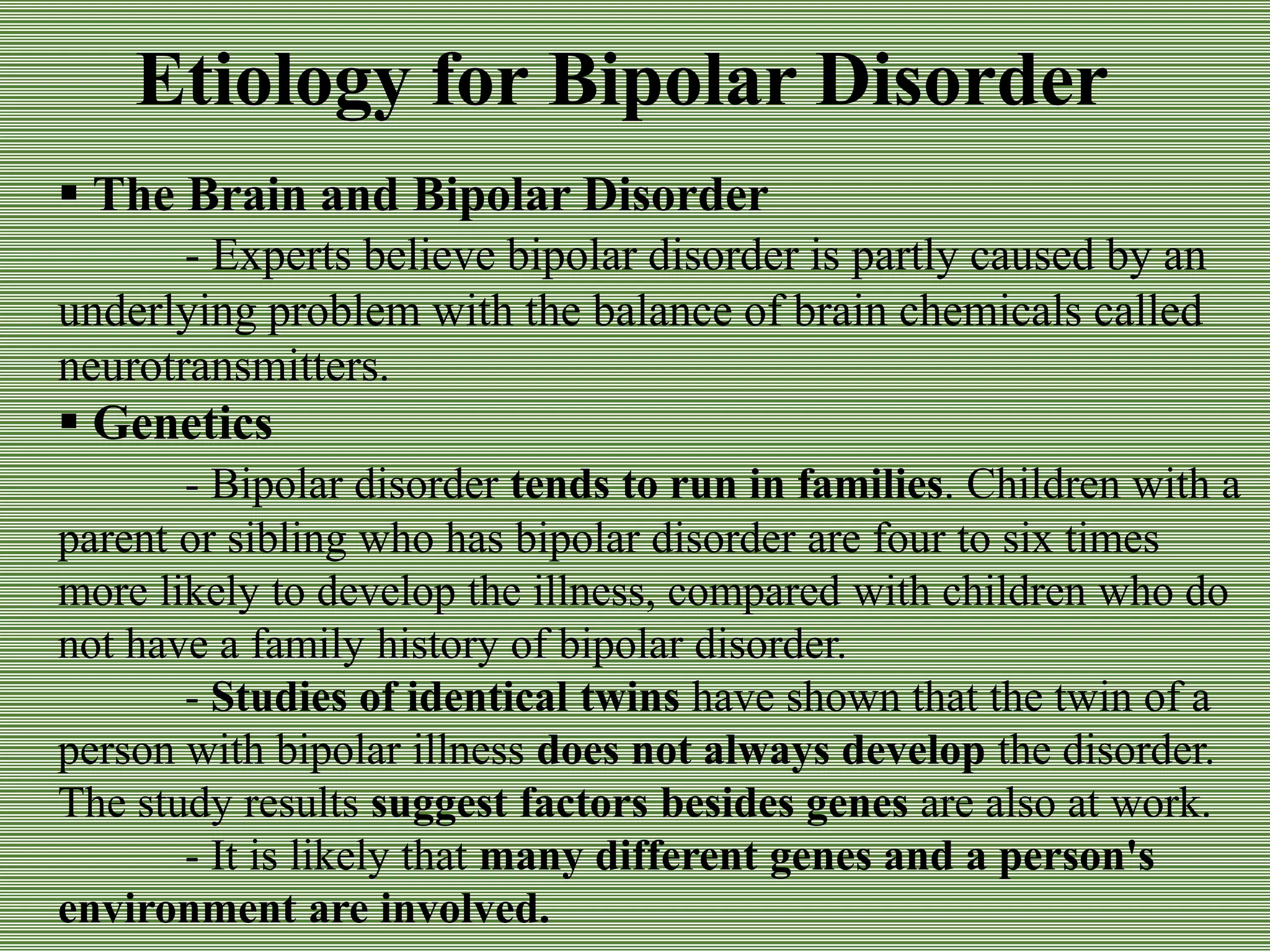 Etiology for Bipolar Disorder

▪ The Brain and Bipolar Disorder

- Experts believe bipolar disorder is partly caused by an underlying problem with the balance of brain chemicals called neurotransmitters.

▪ Genetics

- Bipolar disorder tends to run in families. Children with a parent or sibling who has bipolar disorder are four to six times more likely to develop the illness, compared with children who do not have a family history of bipolar disorder.

- Studies of identical twins have shown that the twin of a person with bipolar illness does not always develop the disorder. The study results suggest factors besides genes are also at work.

- It is likely that many different genes and a person's environment are involved.